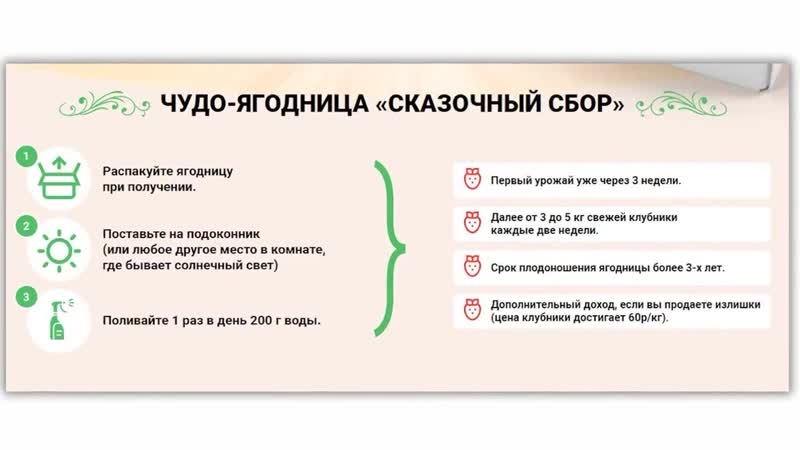 ЧУДО-ЯГОДНИЦА «СКАЗОЧНЫЙ СБОР»

1
Распакуйте ягодницу при получении.

2
Поставьте на подоконник (или любое другое место в комнате, где бывает солнечный свет)

3
Поливайте 1 раз в день 200 г воды.

Первый урожай уже через 3 недели.

Далее от 3 до 5 кг свежей клубники каждые две недели.

Срок плодоношения ягодницы более 3-х лет.

Дополнительный доход, если вы продаете излишки (цена клубники достигает 60р/кг).